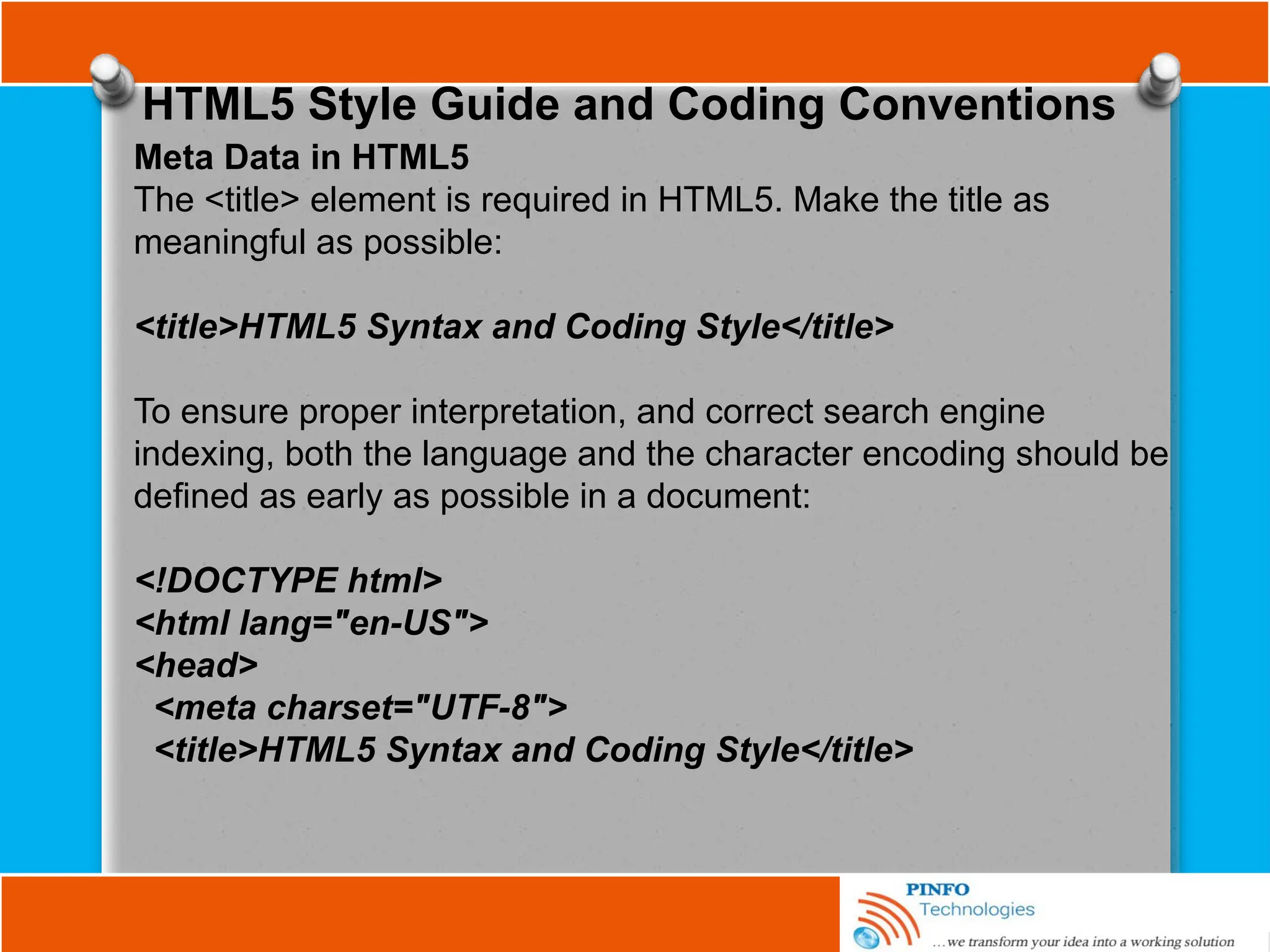 HTML5 Style Guide and Coding Conventions

Meta Data in HTML5

The <title> element is required in HTML5. Make the title as meaningful as possible:

<title>HTML5 Syntax and Coding Style</title>

To ensure proper interpretation, and correct search engine indexing, both the language and the character encoding should be defined as early as possible in a document:

<!DOCTYPE html>
<html lang="en-US">
<head>
<meta charset="UTF-8">
<title>HTML5 Syntax and Coding Style</title>

PINFO Technologies
…we transform your idea into a working solution